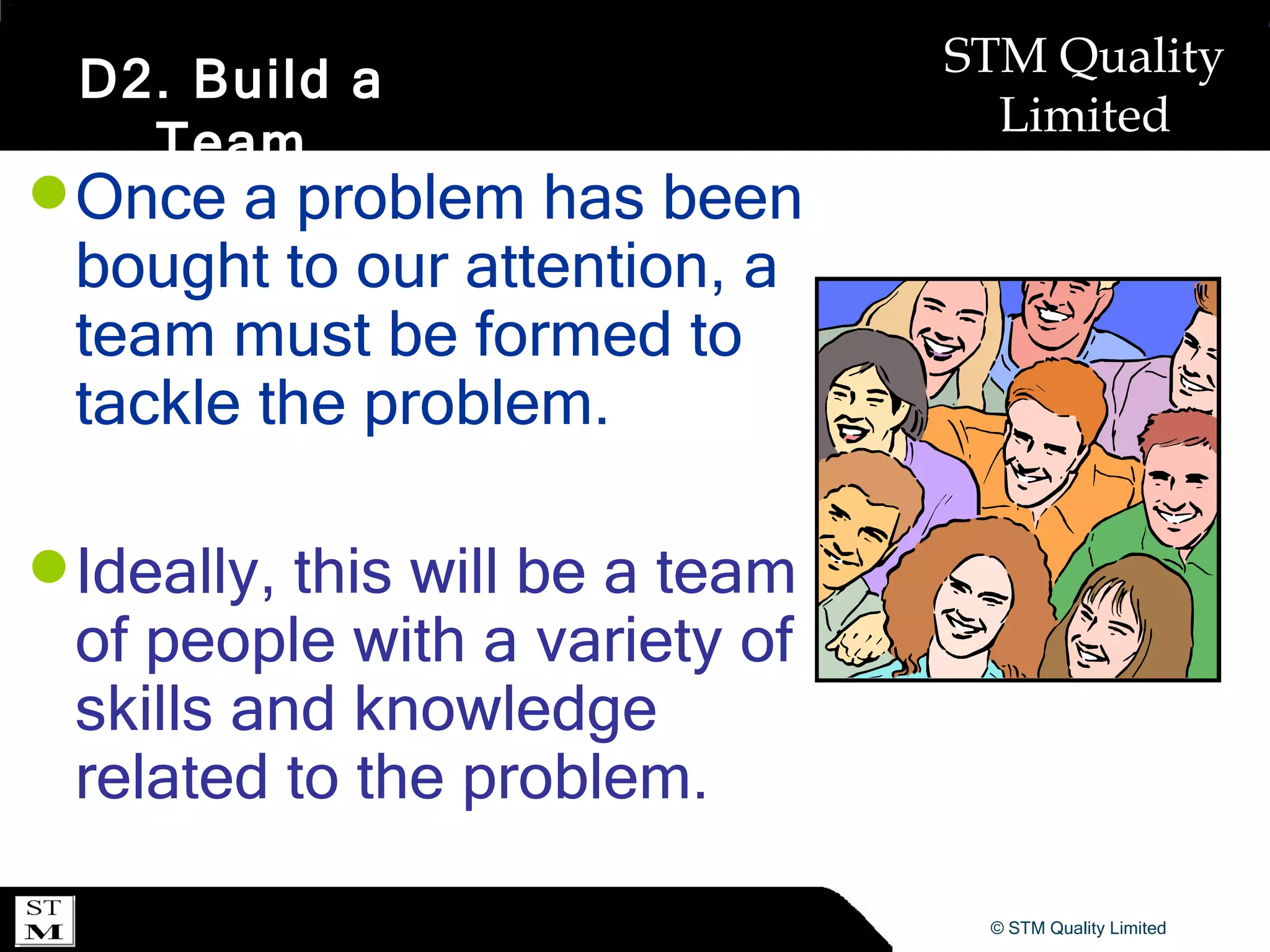 D2. Build a Team

STM Quality Limited

Once a problem has been bought to our attention, a team must be formed to tackle the problem.

Ideally, this will be a team of people with a variety of skills and knowledge related to the problem.

ST M

© STM Quality Limited